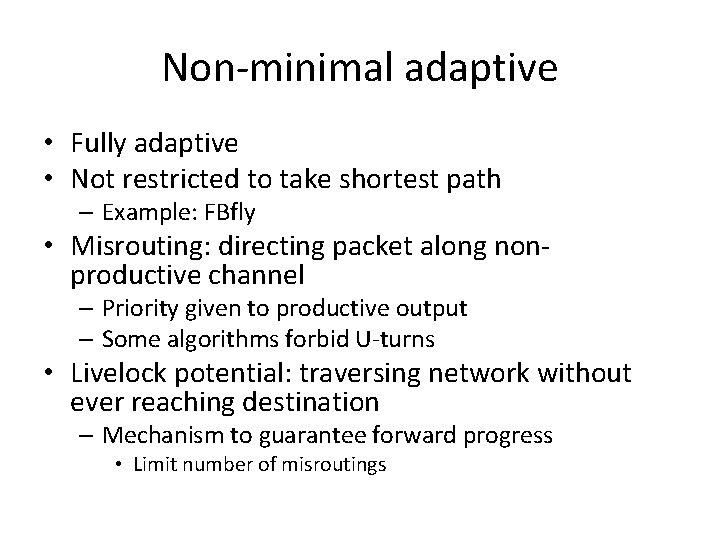 Non-minimal adaptive

• Fully adaptive
• Not restricted to take shortest path
  – Example: FBfly
• Misrouting: directing packet along non-productive channel
  – Priority given to productive output
  – Some algorithms forbid U-turns
• Livelock potential: traversing network without ever reaching destination
  – Mechanism to guarantee forward progress
    • Limit number of misroutings